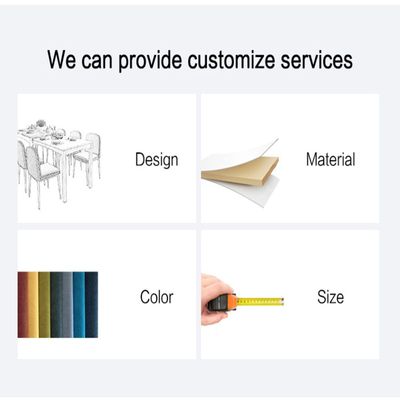 We can provide customize services

Design

Material

Color

Size